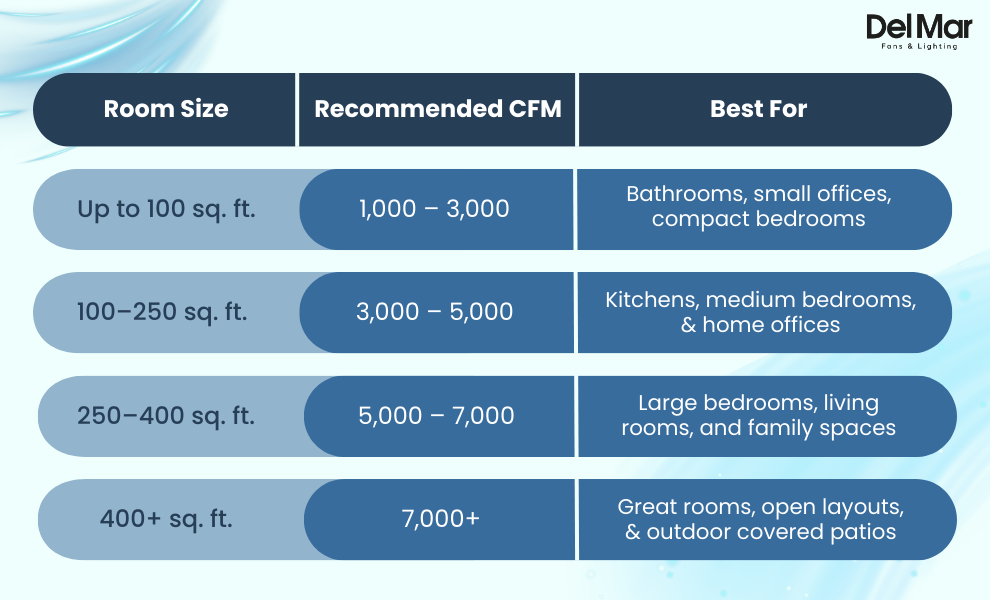 Del Mar
Fans & Lighting

| Room Size | Recommended CFM | Best For |
|---|---|---|
| Up to 100 sq. ft. | 1,000 – 3,000 | Bathrooms, small offices, compact bedrooms |
| 100–250 sq. ft. | 3,000 – 5,000 | Kitchens, medium bedrooms, & home offices |
| 250–400 sq. ft. | 5,000 – 7,000 | Large bedrooms, living rooms, and family spaces |
| 400+ sq. ft. | 7,000+ | Great rooms, open layouts, & outdoor covered patios |